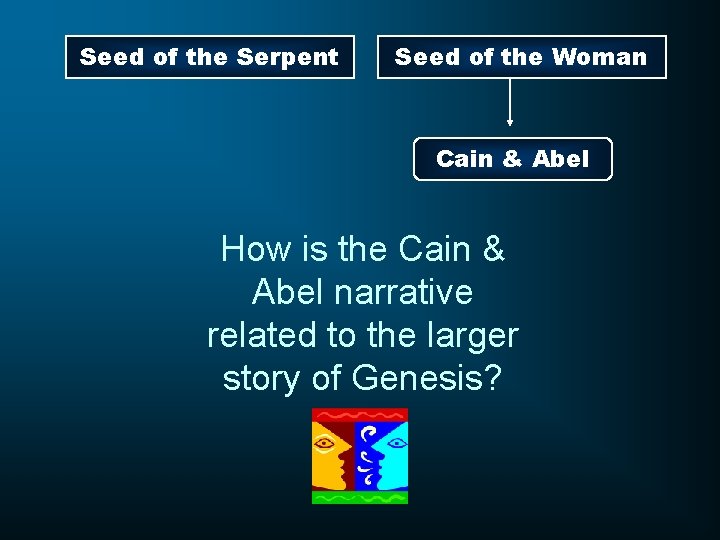 Seed of the Serpent

Seed of the Woman

Cain & Abel

How is the Cain & Abel narrative related to the larger story of Genesis?